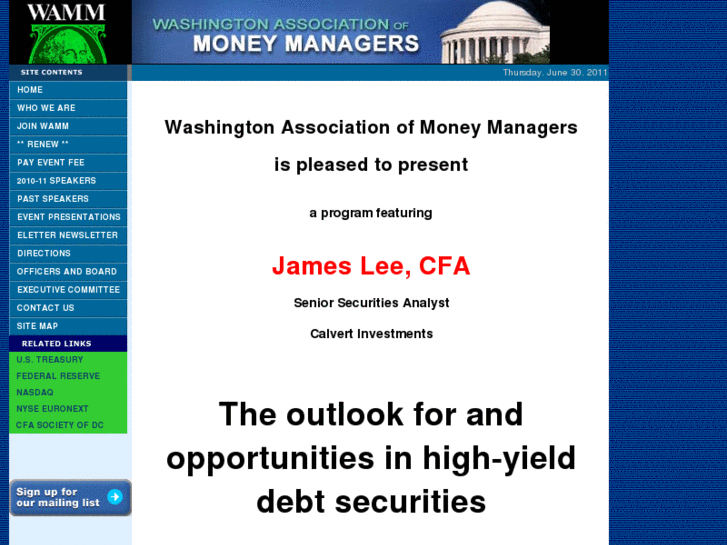 WAMM

WASHINGTON ASSOCIATION OF
MONEY MANAGERS

SITE CONTENTS

Thursday, June 30, 2011

HOME
WHO WE ARE
JOIN WAMM
** RENEW **
PAY EVENT FEE
2010-11 SPEAKERS
PAST SPEAKERS
EVENT PRESENTATIONS
ELETTER NEWSLETTER
DIRECTIONS
OFFICERS AND BOARD
EXECUTIVE COMMITTEE
CONTACT US
SITE MAP

RELATED LINKS

U.S. TREASURY
FEDERAL RESERVE
NASDAQ
NYSE EURONEXT
CFA SOCIETY OF DC

Sign up for our mailing list

Washington Association of Money Managers

is pleased to present

a program featuring

James Lee, CFA

Senior Securities Analyst

Calvert Investments

The outlook for and opportunities in high-yield debt securities